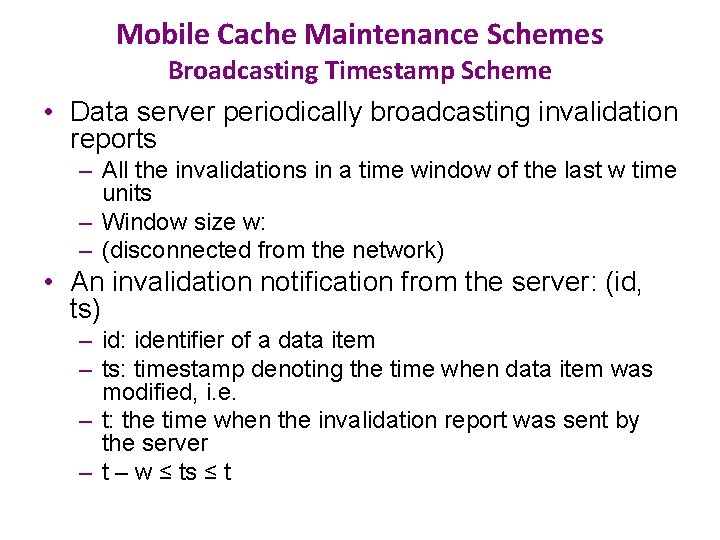 Mobile Cache Maintenance Schemes
Broadcasting Timestamp Scheme

• Data server periodically broadcasting invalidation reports
– All the invalidations in a time window of the last w time units
– Window size w:
– (disconnected from the network)

• An invalidation notification from the server: (id, ts)
– id: identifier of a data item
– ts: timestamp denoting the time when data item was modified, i.e.
– t: the time when the invalidation report was sent by the server
– $t - w \leq ts \leq t$